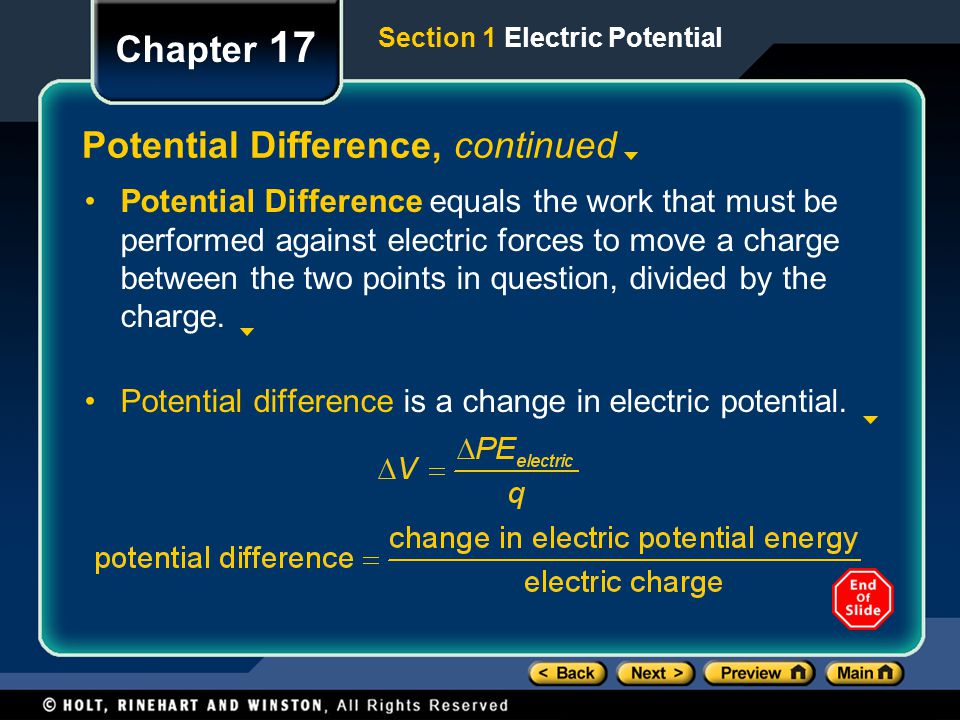 Chapter 17

Section 1 Electric Potential

Potential Difference, continued

• Potential Difference equals the work that must be performed against electric forces to move a charge between the two points in question, divided by the charge.

• Potential difference is a change in electric potential.

$\Delta V = \frac{\Delta PE_{electric}}{q}$

$\text{potential difference} = \frac{\text{change in electric potential energy}}{\text{electric charge}}$

End Of Slide

< Back Next > Preview Main

© HOLT, RINEHART AND WINSTON, All Rights Reserved